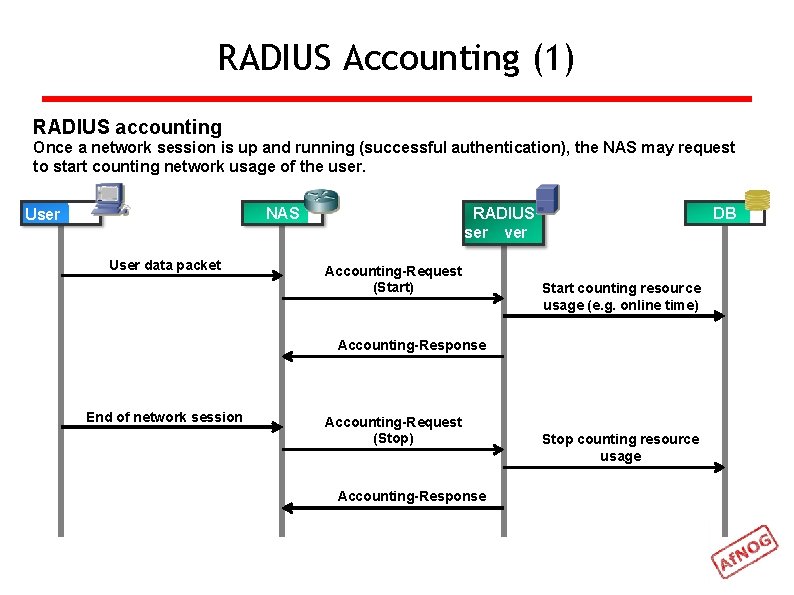 RADIUS Accounting (1)

RADIUS accounting
Once a network session is up and running (successful authentication), the NAS may request to start counting network usage of the user.

User

NAS

RADIUS ser ver

DB

User data packet

Accounting-Request (Start)

Start counting resource usage (e.g. online time)

Accounting-Response

End of network session

Accounting-Request (Stop)

Stop counting resource usage

Accounting-Response

AfNOG